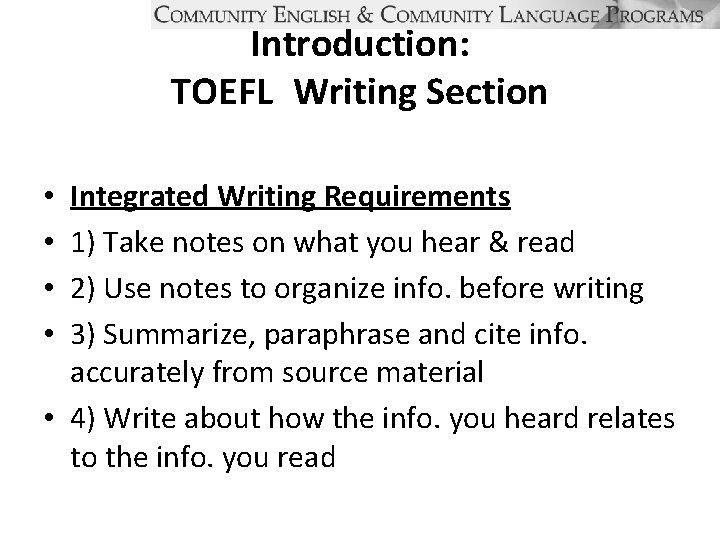 COMMUNITY ENGLISH & COMMUNITY LANGUAGE PROGRAMS

Introduction:
TOEFL Writing Section

• Integrated Writing Requirements
• 1) Take notes on what you hear & read
• 2) Use notes to organize info. before writing
• 3) Summarize, paraphrase and cite info. accurately from source material
• 4) Write about how the info. you heard relates to the info. you read